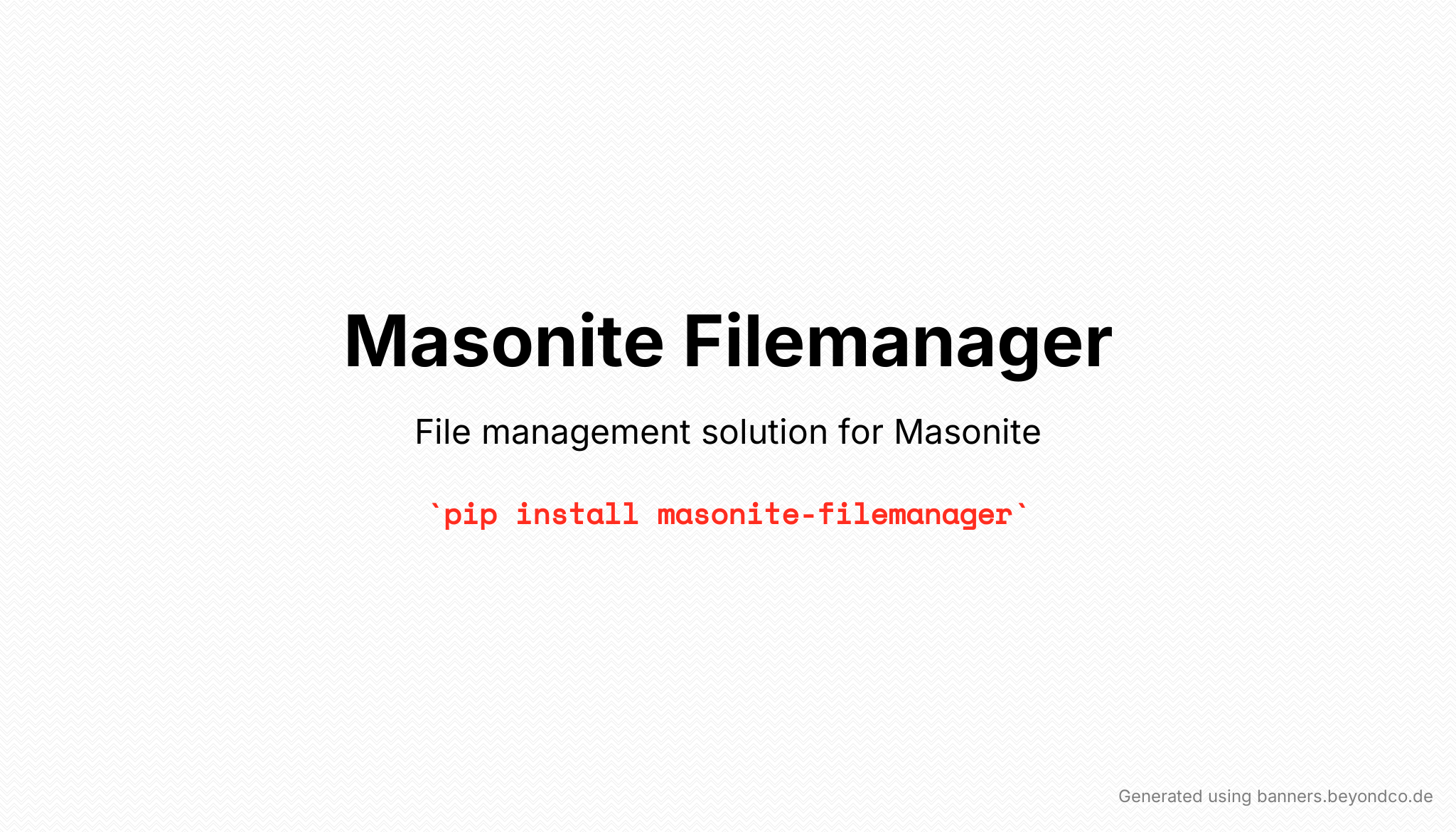 Masonite Filemanager

File management solution for Masonite

`pip install masonite-filemanager`

Generated using banners.beyondco.de